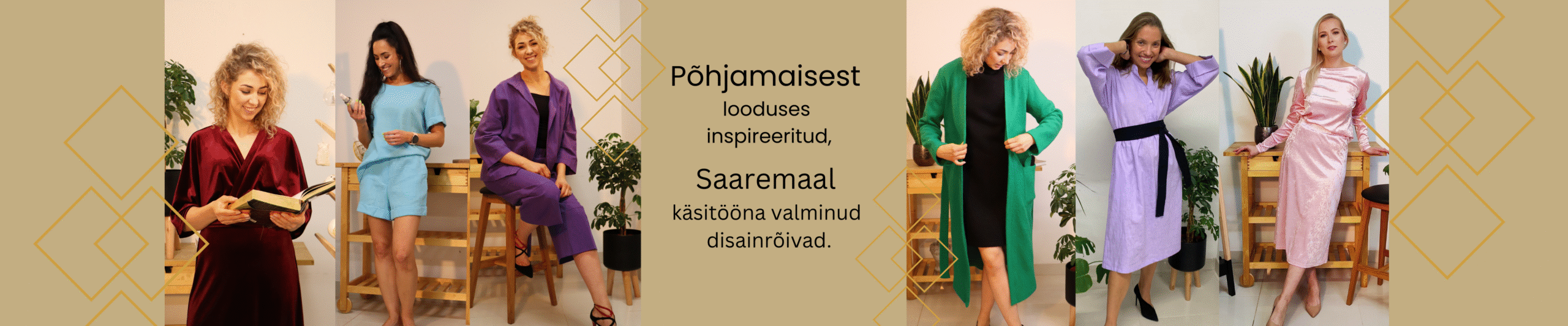 Põhjamaisest looduses inspireeritud,

Saaremaal käsitööna valminud disainrõivad.